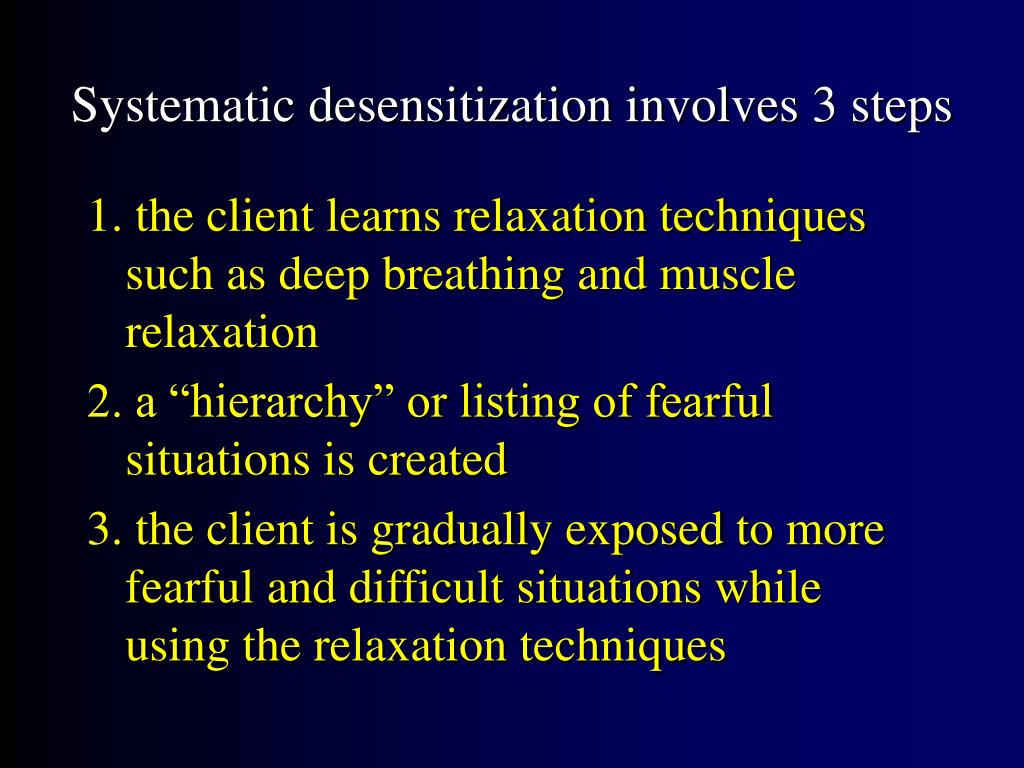 Systematic desensitization involves 3 steps

1. the client learns relaxation techniques such as deep breathing and muscle relaxation

2. a “hierarchy” or listing of fearful situations is created

3. the client is gradually exposed to more fearful and difficult situations while using the relaxation techniques